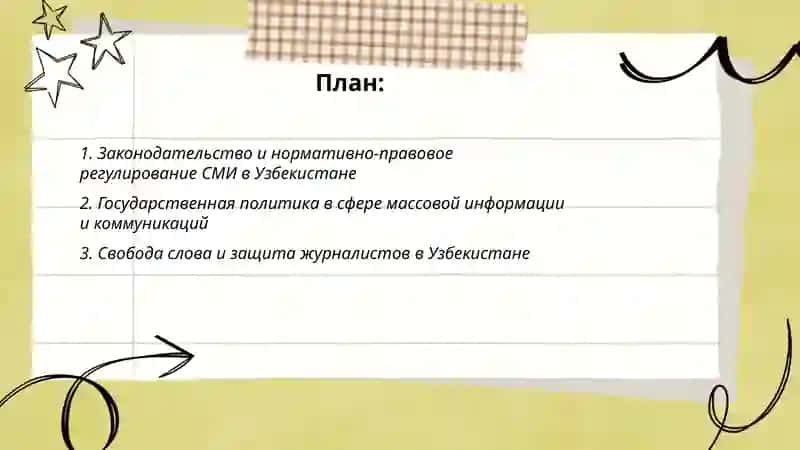 План:

1. Законодательство и нормативно-правовое регулирование СМИ в Узбекистане

2. Государственная политика в сфере массовой информации и коммуникаций

3. Свобода слова и защита журналистов в Узбекистане